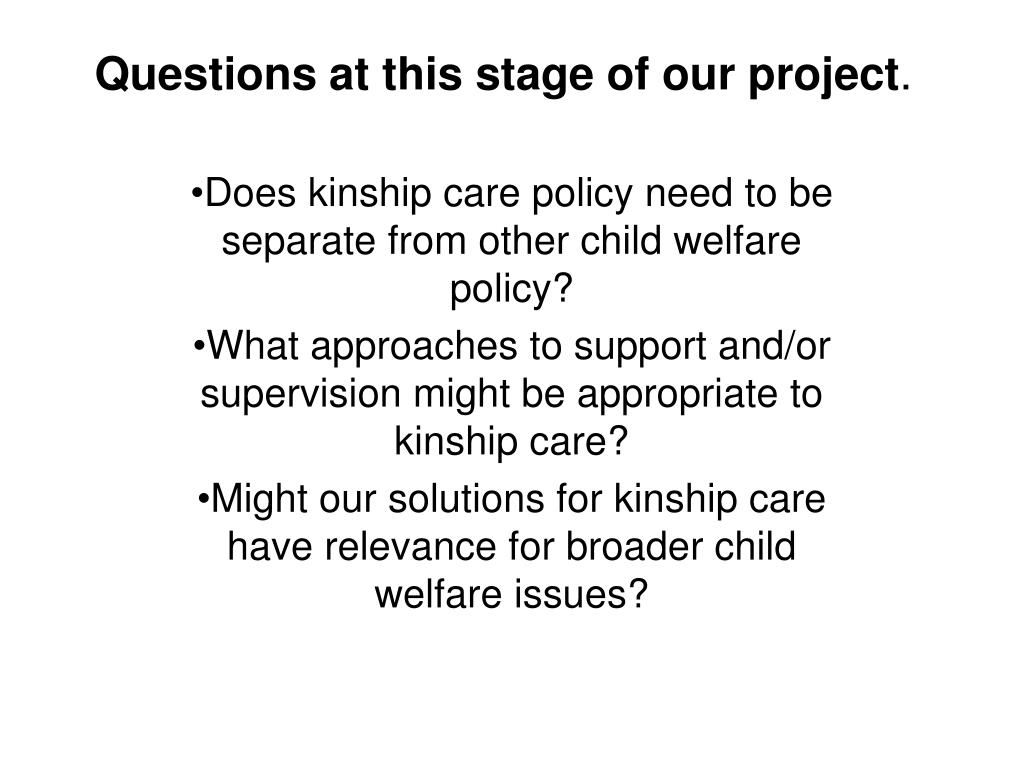 Questions at this stage of our project.

•Does kinship care policy need to be separate from other child welfare policy?

•What approaches to support and/or supervision might be appropriate to kinship care?

•Might our solutions for kinship care have relevance for broader child welfare issues?